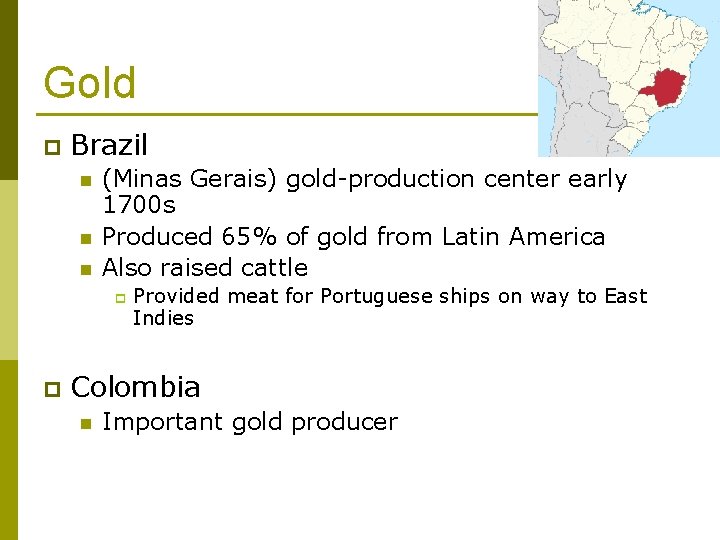 Gold

Brazil

(Minas Gerais) gold-production center early 1700s

Produced 65% of gold from Latin America

Also raised cattle

Provided meat for Portuguese ships on way to East Indies

Colombia

Important gold producer